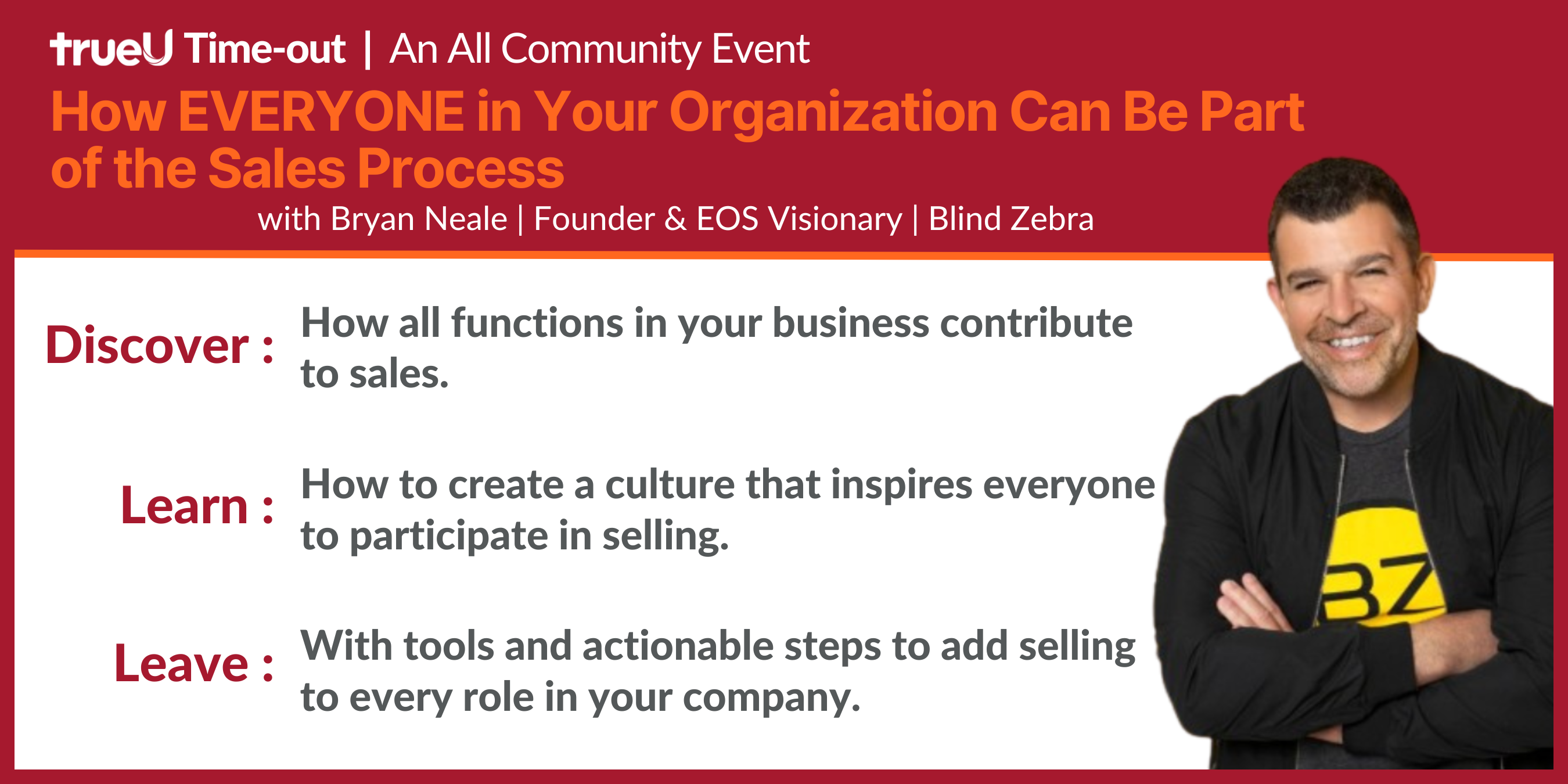 trueU Time-out | An All Community Event

How EVERYONE in Your Organization Can Be Part of the Sales Process

with Bryan Neale | Founder & EOS Visionary | Blind Zebra

Discover : How all functions in your business contribute to sales.

Learn : How to create a culture that inspires everyone to participate in selling.

Leave : With tools and actionable steps to add selling to every role in your company.

BZ